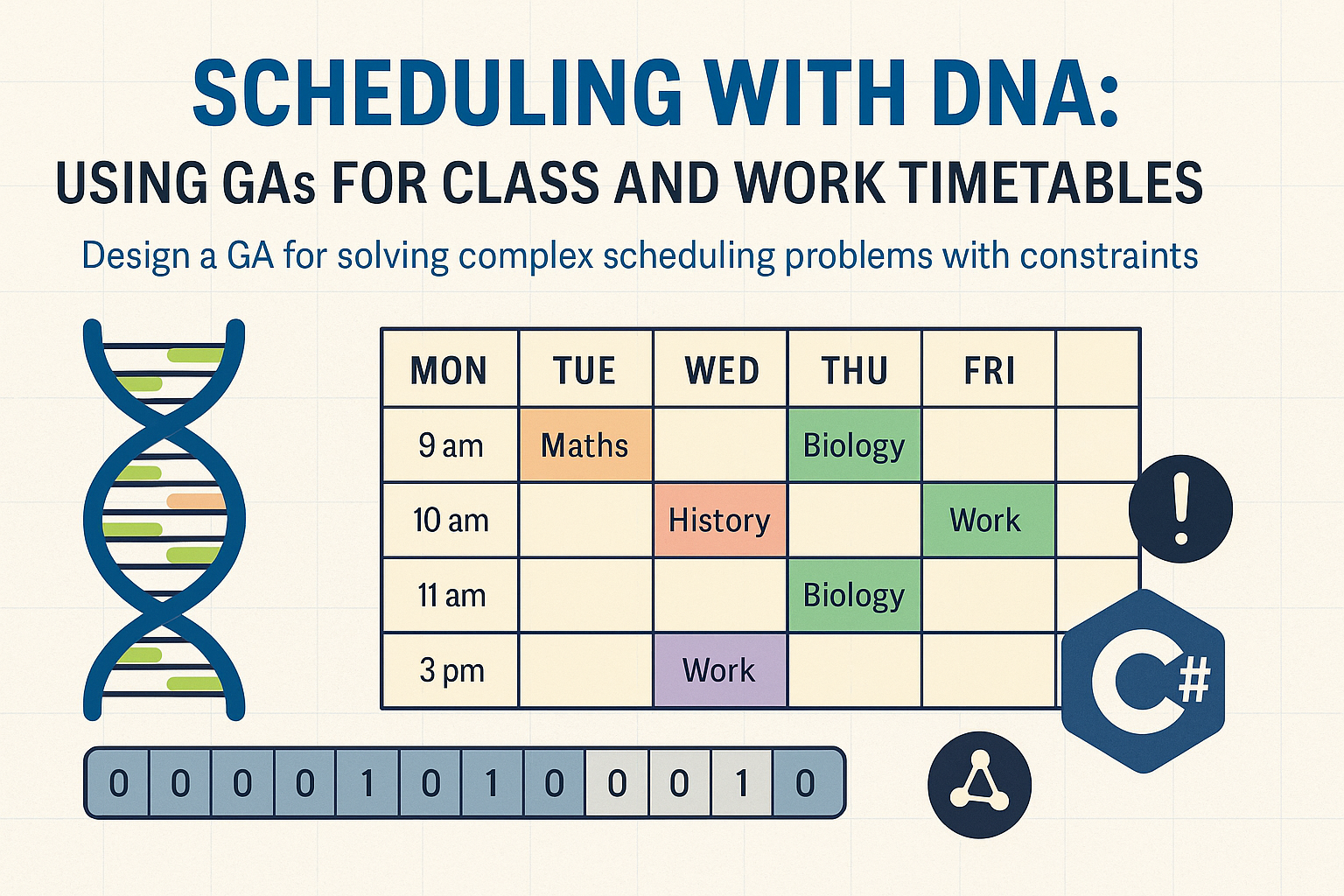 SCHEDULING WITH DNA:
USING GAs FOR CLASS AND WORK TIMETABLES

Design a GA for solving complex scheduling problems with constraints

| MON | TUE | WED | THU | FRI | |
|---|---|---|---|---|---|
| 9 am | Maths | | Biology | | |
| 10 am | | History | | Work | |
| 11 am | | | Biology | | |
| 3 pm | | Work | | | |

!

C#

0 0 0 0 1 0 1 0 0 0 1 0